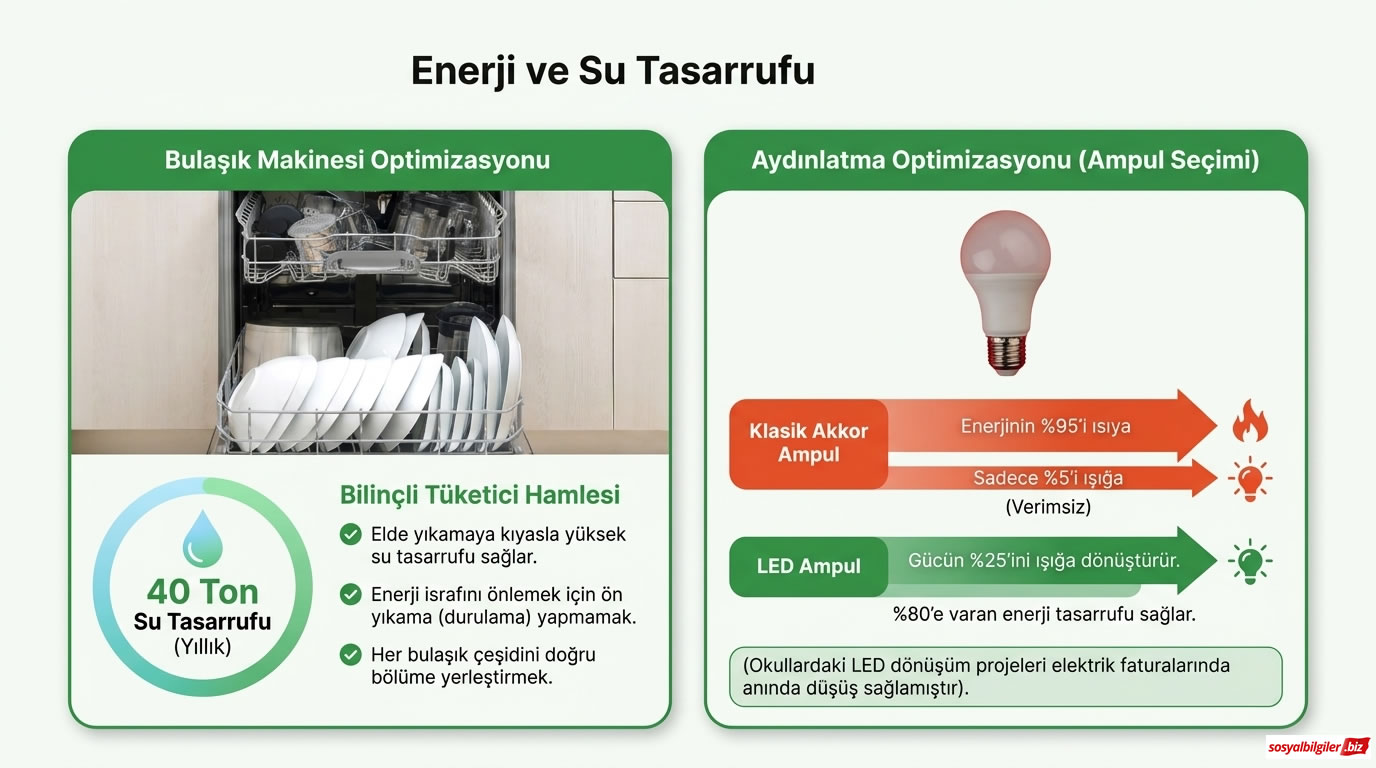 Enerji ve Su Tasarrufu

Bulaşık Makinesi Optimizasyonu

40 Ton
Su Tasarrufu
(Yıllık)

Bilinçli Tüketici Hamlesi

Elde yıkamaya kıyasla yüksek su tasarrufu sağlar.

Enerji israfını önlemek için ön yıkama (durulama) yapmamak.

Her bulaşık çeşidini doğru bölüme yerleştirmek.

Aydınlatma Optimizasyonu (Ampul Seçimi)

Klasik Akkor Ampul

Enerjinin %95'i ısıya

Sadece %5'i ışığa

(Verimsiz)

LED Ampul

Gücün %25'ini ışığa dönüştürür.

%80'e varan enerji tasarrufu sağlar.

(Okullardaki LED dönüşüm projeleri elektrik faturalarında anında düşüş sağlamıştır).

sosyalbilgiler.biz